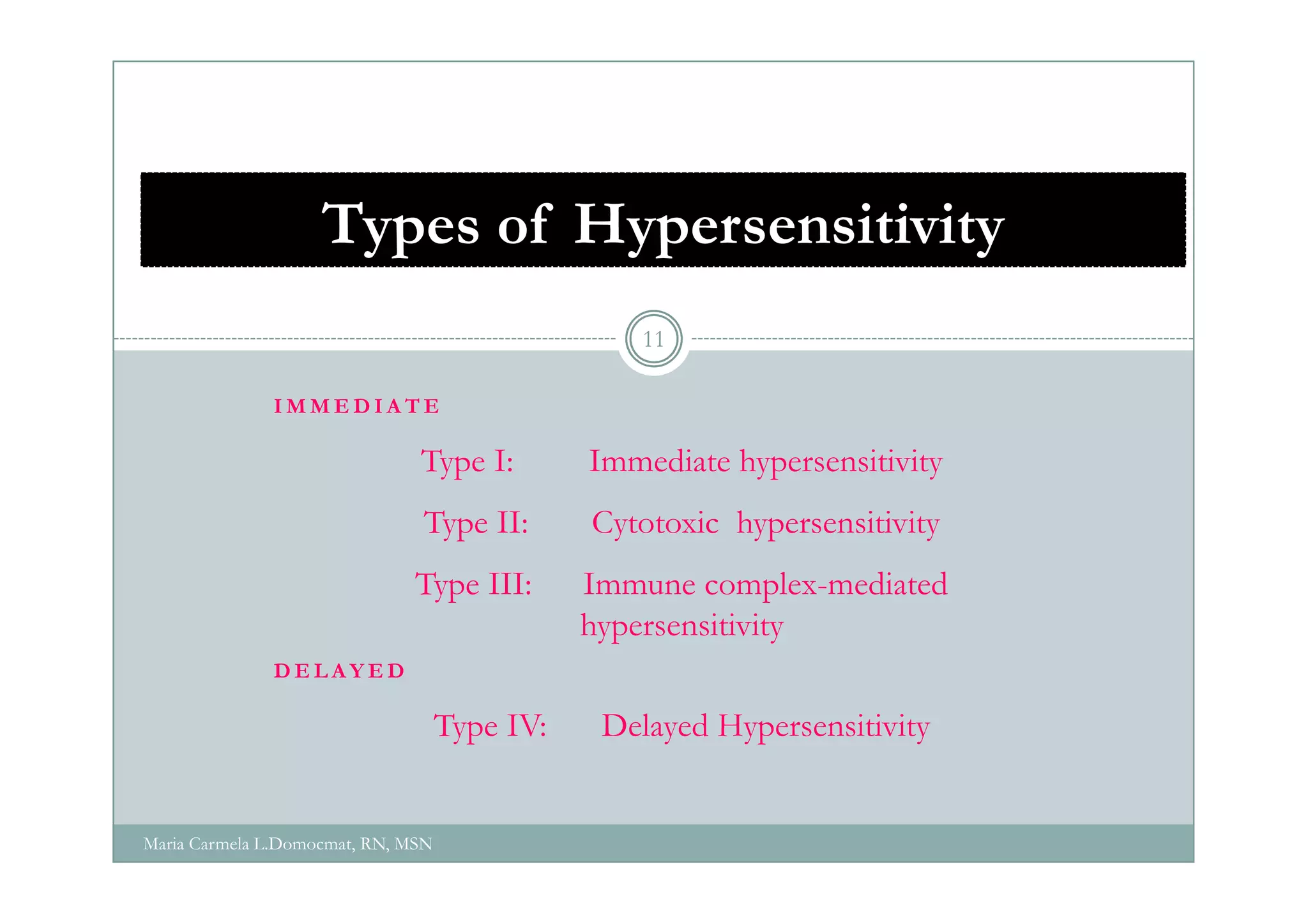 Types of Hypersensitivity

11

IMMEDIATE

Type I: Immediate hypersensitivity

Type II: Cytotoxic hypersensitivity

Type III: Immune complex-mediated hypersensitivity

DELAYED

Type IV: Delayed Hypersensitivity

Maria Carmela L.Domocmat, RN, MSN